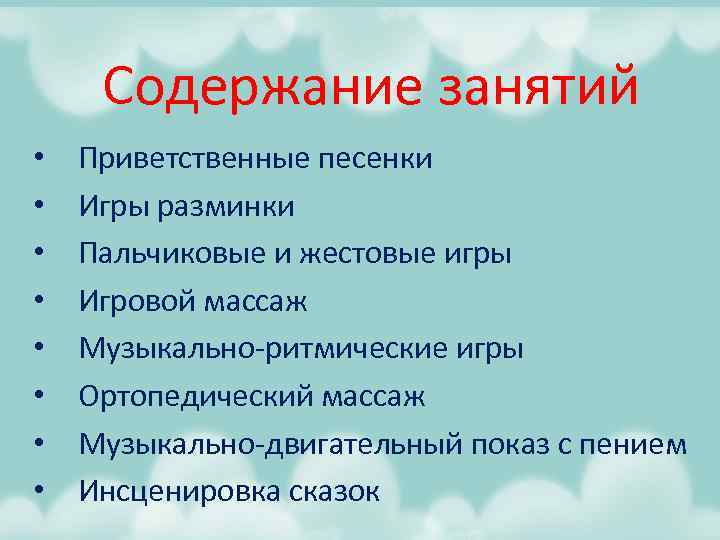 Содержание занятий

• Приветственные песенки
• Игры разминки
• Пальчиковые и жестовые игры
• Игровой массаж
• Музыкально-ритмические игры
• Ортопедический массаж
• Музыкально-двигательный показ с пением
• Инсценировка сказок